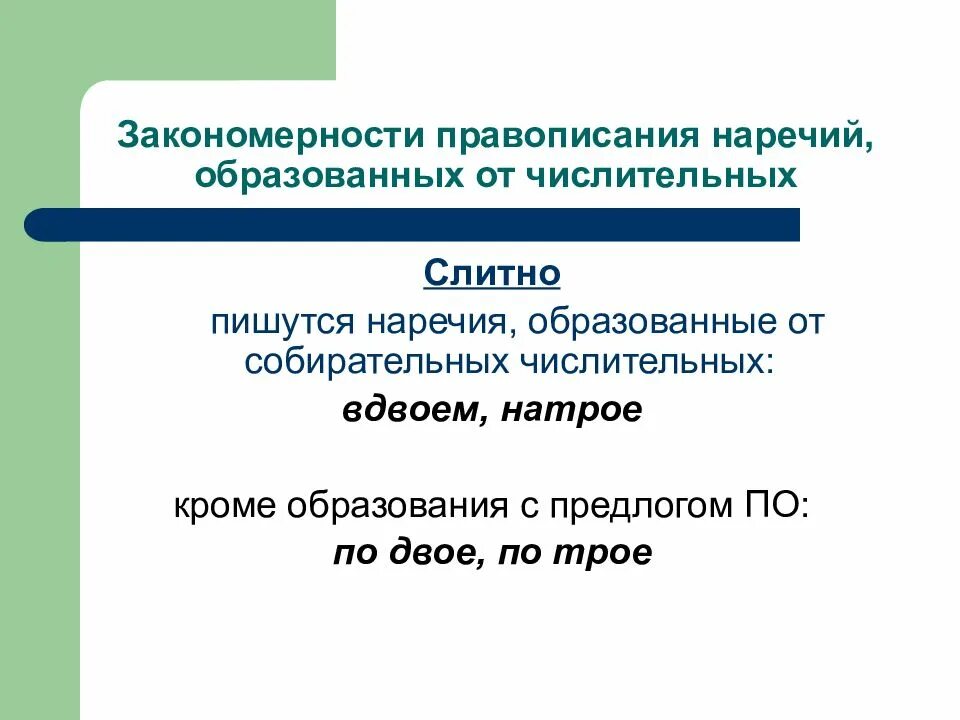 Закономерности правописания наречий, образованных от числительных

Слитно

пишутся наречия, образованные от собирательных числительных:

вдвоем, натрое

кроме образования с предлогом ПО:

по двое, по трое